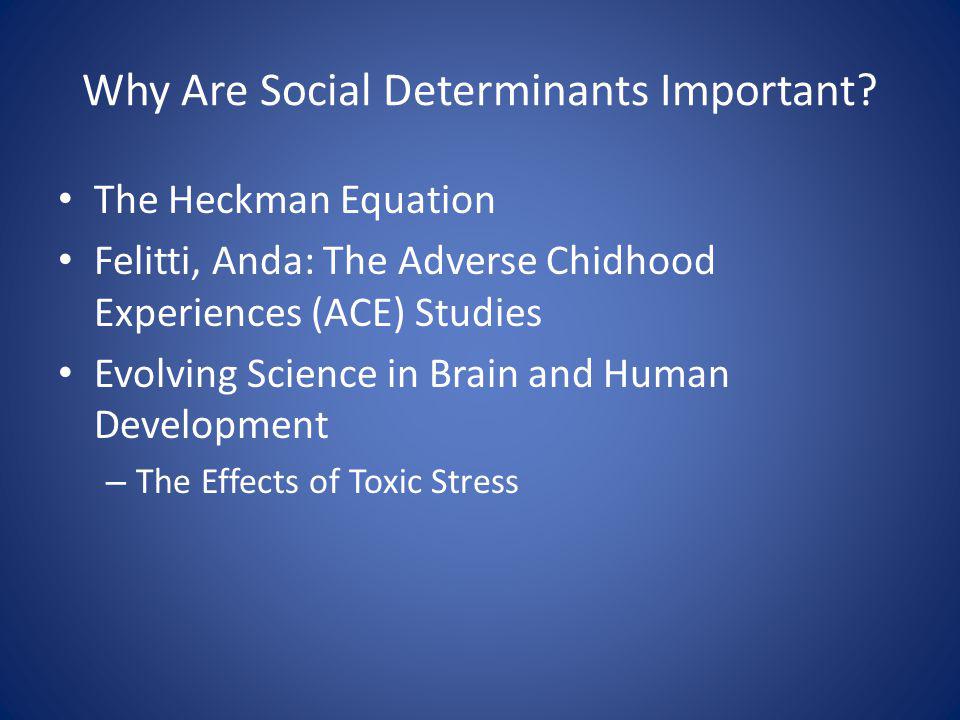 Why Are Social Determinants Important?

• The Heckman Equation
• Felitti, Anda: The Adverse Chidhood Experiences (ACE) Studies
• Evolving Science in Brain and Human Development
– The Effects of Toxic Stress